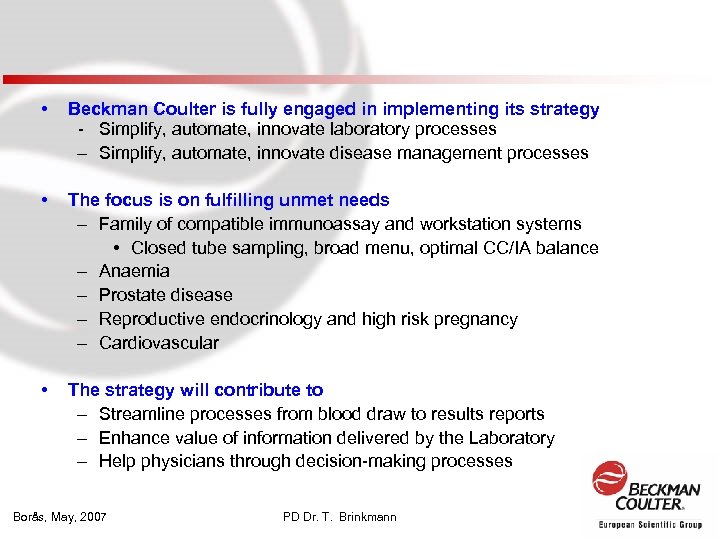 • Beckman Coulter is fully engaged in implementing its strategy
- Simplify, automate, innovate laboratory processes
– Simplify, automate, innovate disease management processes

• The focus is on fulfilling unmet needs
– Family of compatible immunoassay and workstation systems
• Closed tube sampling, broad menu, optimal CC/IA balance
– Anaemia
– Prostate disease
– Reproductive endocrinology and high risk pregnancy
– Cardiovascular

• The strategy will contribute to
– Streamline processes from blood draw to results reports
– Enhance value of information delivered by the Laboratory
– Help physicians through decision-making processes

Borås, May, 2007

PD Dr. T. Brinkmann

BECKMAN COULTER.
European Scientific Group